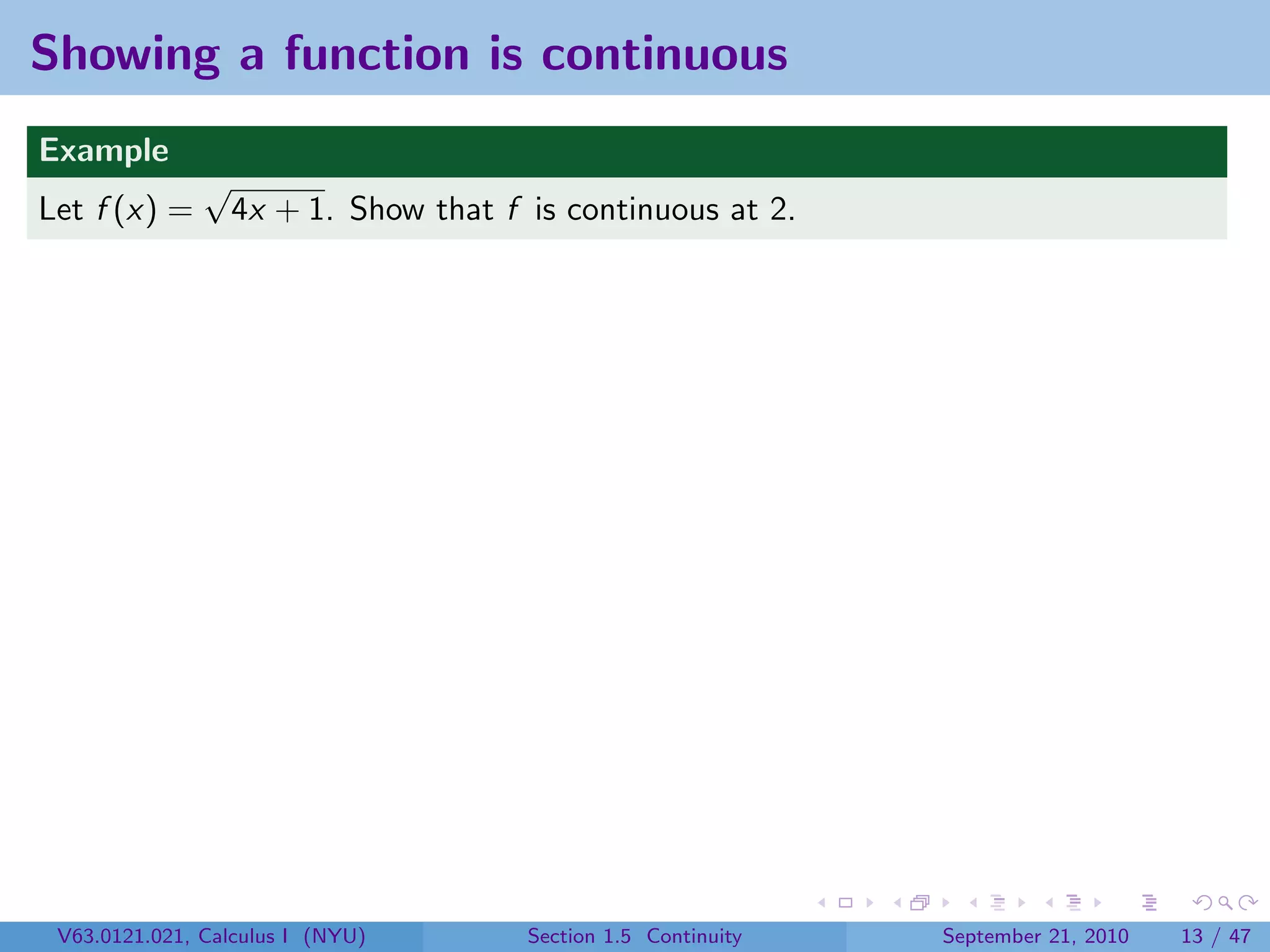 Showing a function is continuous

Example

Let $f(x) = \sqrt{4x+1}$. Show that $f$ is continuous at 2.

V63.0121.021, Calculus I (NYU) Section 1.5 Continuity September 21, 2010 13 / 47